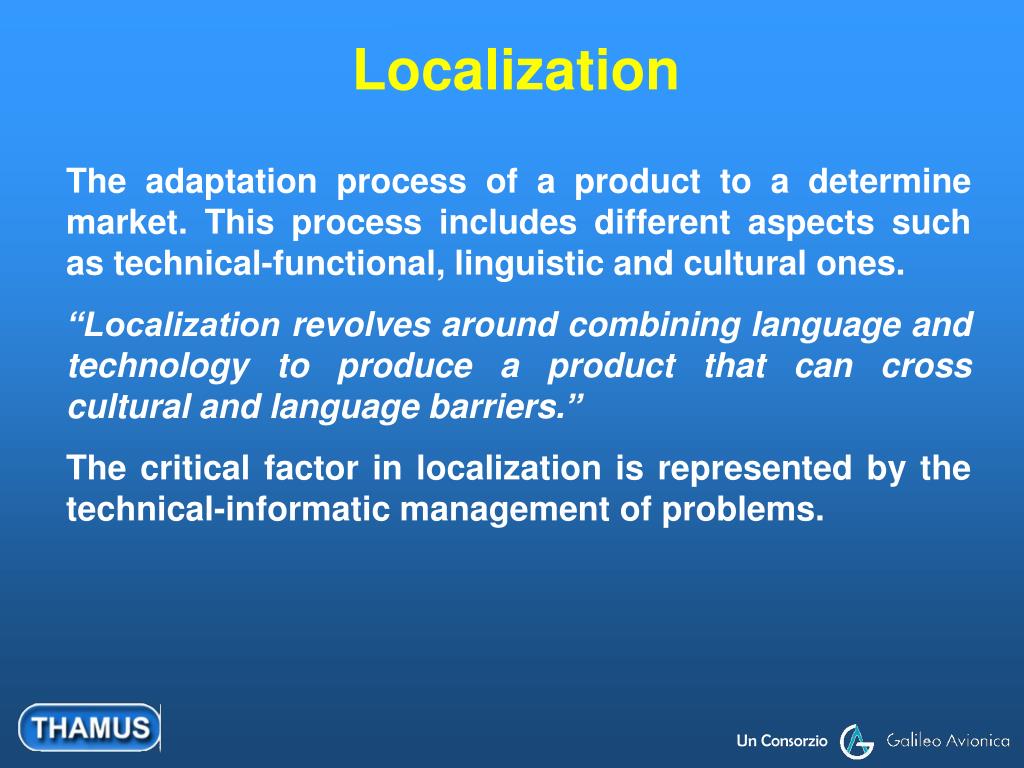 Localization

The adaptation process of a product to a determine market. This process includes different aspects such as technical-functional, linguistic and cultural ones.

“Localization revolves around combining language and technology to produce a product that can cross cultural and language barriers.”

The critical factor in localization is represented by the technical-informatic management of problems.

THAMUS

Un Consorzio Galileo Avionica